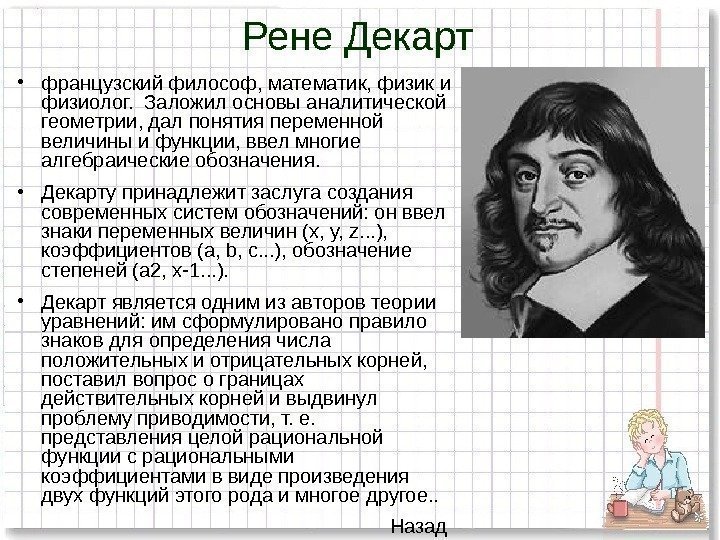 Рене Декарт

• французский философ, математик, физик и физиолог. Заложил основы аналитической геометрии, дал понятия переменной величины и функции, ввел многие алгебраические обозначения.

• Декарту принадлежит заслуга создания современных систем обозначений: он ввел знаки переменных величин (x, y, z...), коэффициентов (a, b, c...), обозначение степеней (a2, x-1...).

• Декарт является одним из авторов теории уравнений: им сформулировано правило знаков для определения числа положительных и отрицательных корней, поставил вопрос о границах действительных корней и выдвинул проблему приводимости, т. е. представления целой рациональной функции с рациональными коэффициентами в виде произведения двух функций этого рода и многое другое..

Назад